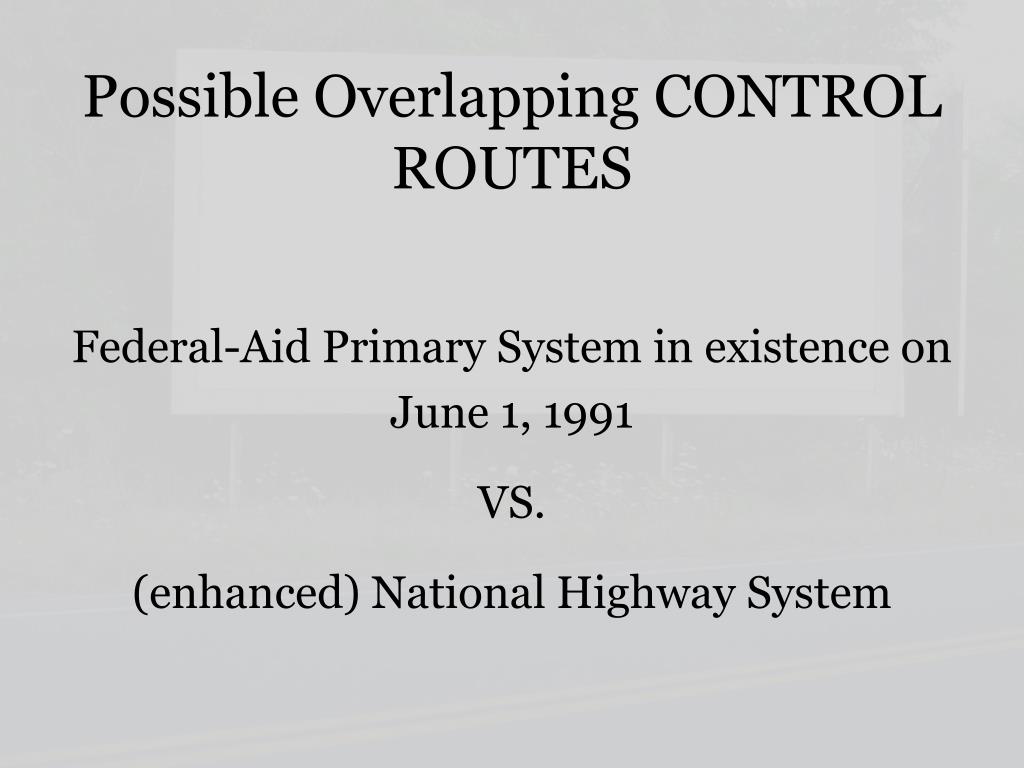 Possible Overlapping CONTROL ROUTES

Federal-Aid Primary System in existence on June 1, 1991

VS.

(enhanced) National Highway System